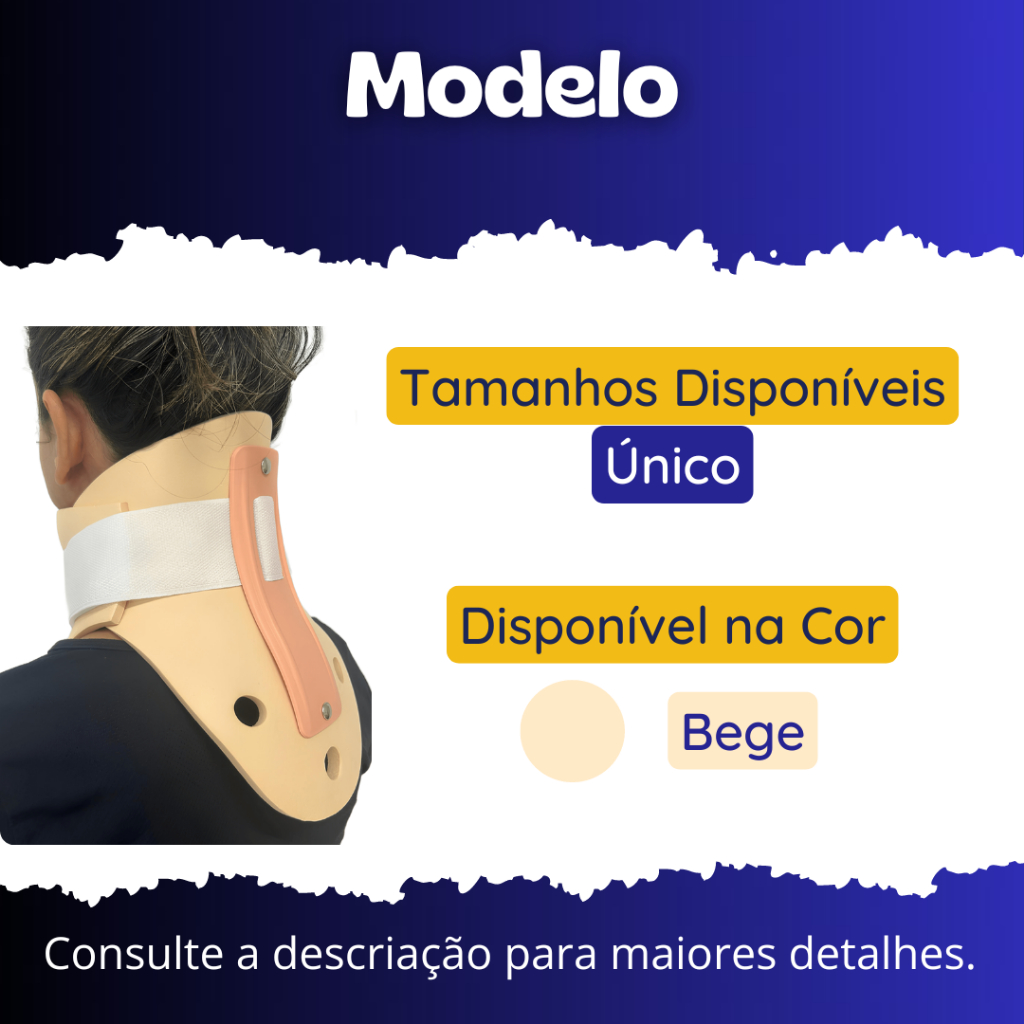 Modelo

Tamanhos Disponíveis

Único

Disponível na Cor

Bege

Consulte a descriação para maiores detalhes.